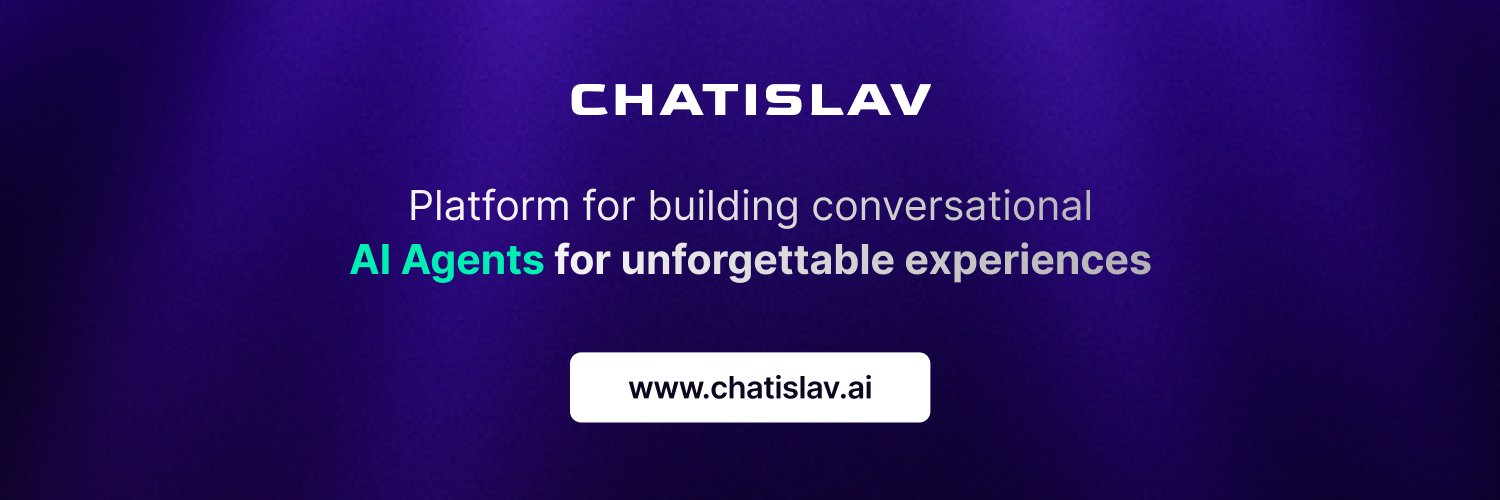 CHATISLAV

Platform for building conversational
AI Agents for unforgettable experiences

www.chatislav.ai